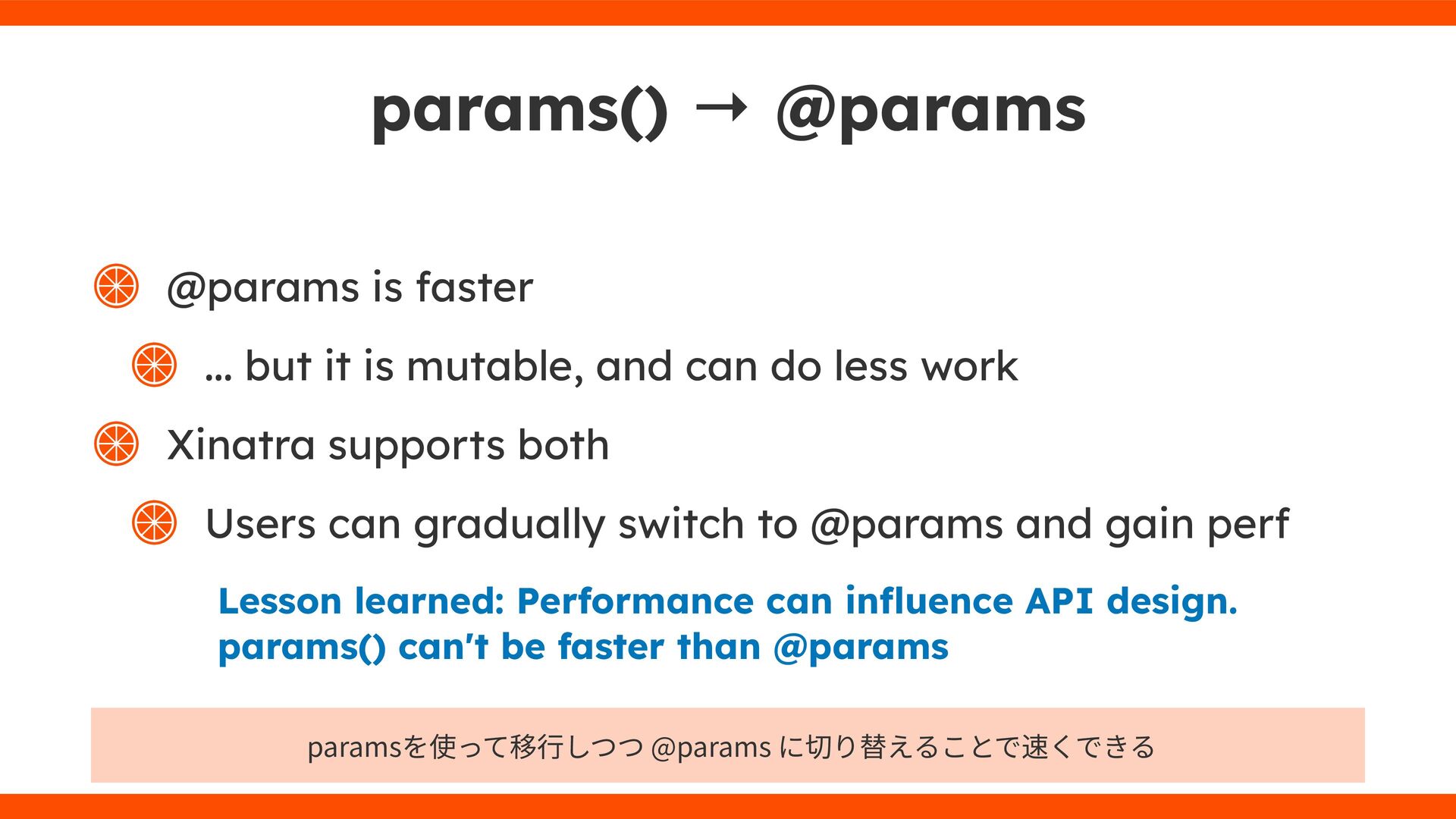 params() → @params

@params is faster

… but it is mutable, and can do less work

Xinatra supports both

Users can gradually switch to @params and gain perf

Lesson learned: Performance can influence API design. params() can't be faster than @params

paramsを使って移行しつつ @params に切り替えることで速くできる